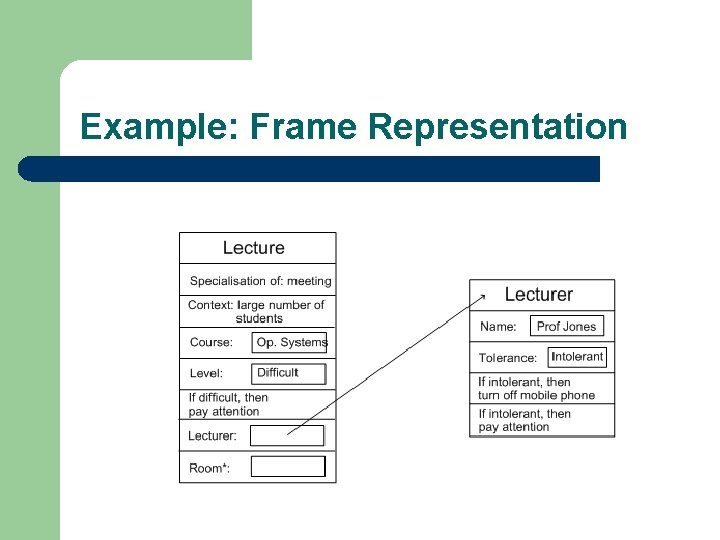 Example: Frame Representation

Lecture

Specialisation of: meeting

Context: large number of students

Course: Op. Systems

Level: Difficult

If difficult, then pay attention

Lecturer:

Room*:

Lecturer

Name: Prof Jones

Tolerance: Intolerant

If intolerant, then turn off mobile phone

If intolerant, then pay attention